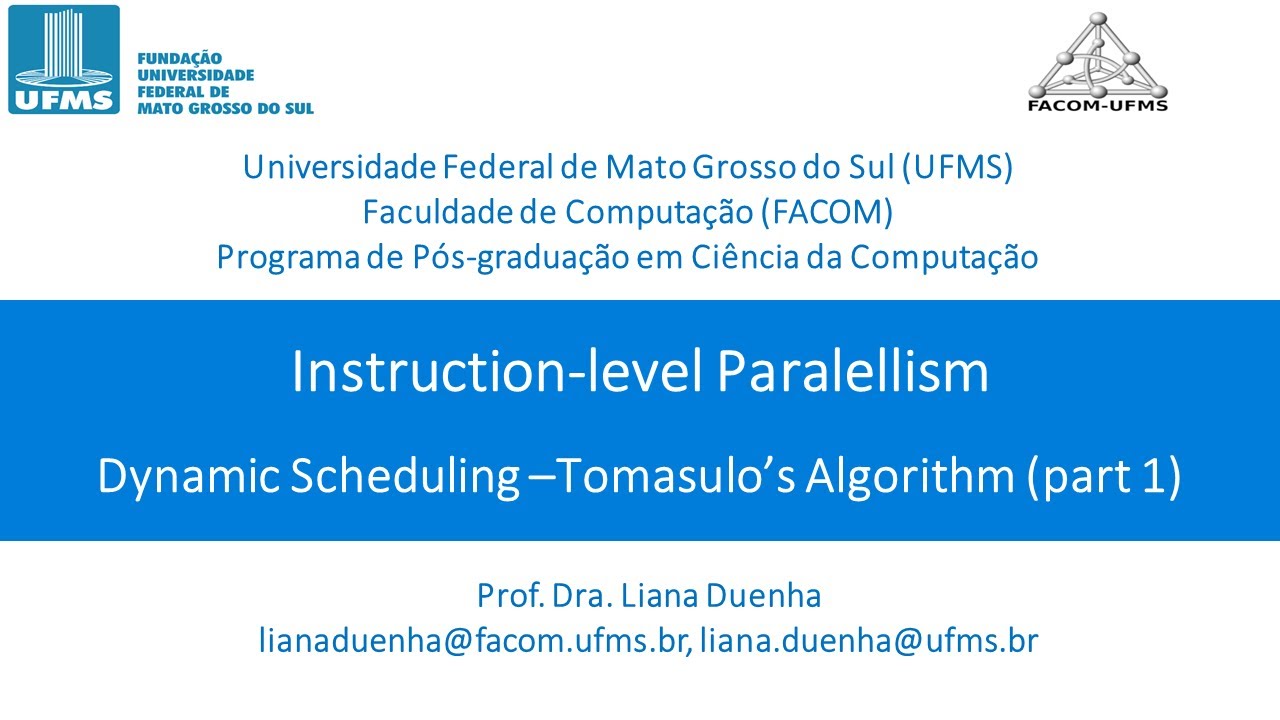 UFMS
FUNDAÇÃO UNIVERSIDADE FEDERAL DE MATO GROSSO DO SUL

FACOM-UFMS

Universidade Federal de Mato Grosso do Sul (UFMS)
Faculdade de Computação (FACOM)
Programa de Pós-graduação em Ciência da Computação

Instruction-level Paralellism

Dynamic Scheduling –Tomasulo's Algorithm (part 1)

Prof. Dra. Liana Duenha
lianaduenha@facom.ufms.br, liana.duenha@ufms.br